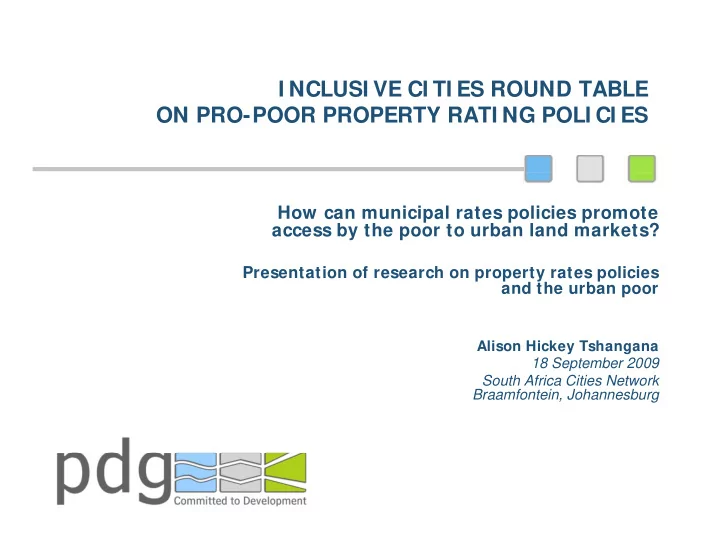 INCLUSIVE CITIES ROUND TABLE
ON PRO-POOR PROPERTY RATING POLICIES

How can municipal rates policies promote access by the poor to urban land markets?

Presentation of research on property rates policies and the urban poor

Alison Hickey Tshangana
18 September 2009
South Africa Cities Network
Braamfontein, Johannesburg

pdg
Committed to Development